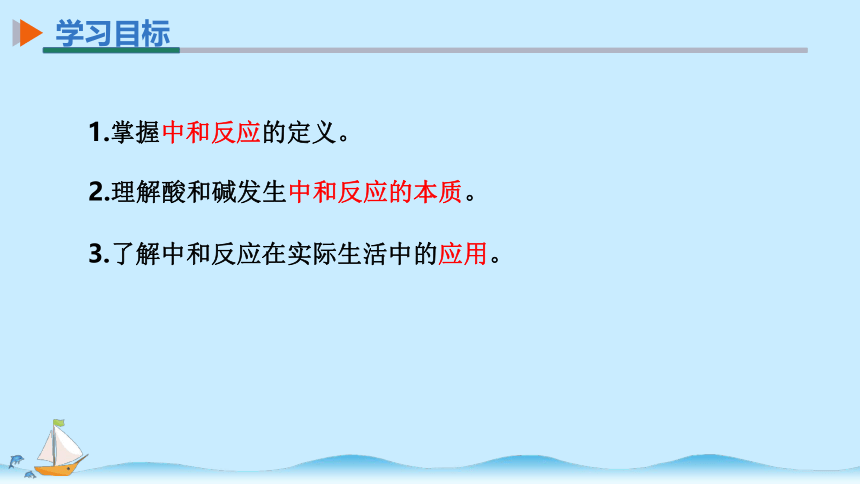 学习目标

1.掌握中和反应的定义。

2.理解酸和碱发生中和反应的本质。

3.了解中和反应在实际生活中的应用。